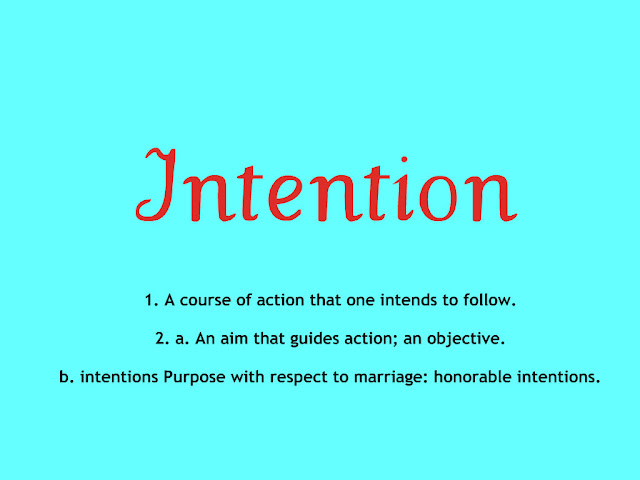 Intention

1. A course of action that one intends to follow.

2. a. An aim that guides action; an objective.

b. intentions Purpose with respect to marriage: honorable intentions.